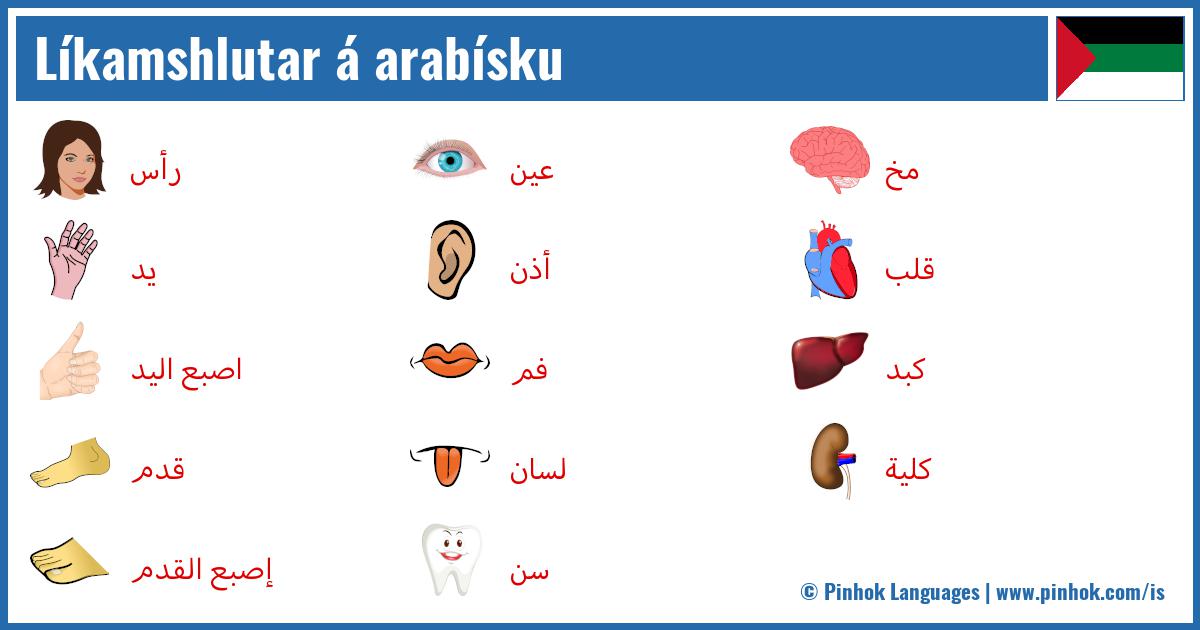 Líkamshlutar á arabísku

رأس

يد

اصبع اليد

قدم

إصبع القدم

عين

أذن

فم

لسان

سن

مخ

قلب

كبد

كلية

© Pinhok Languages | www.pinhok.com/is